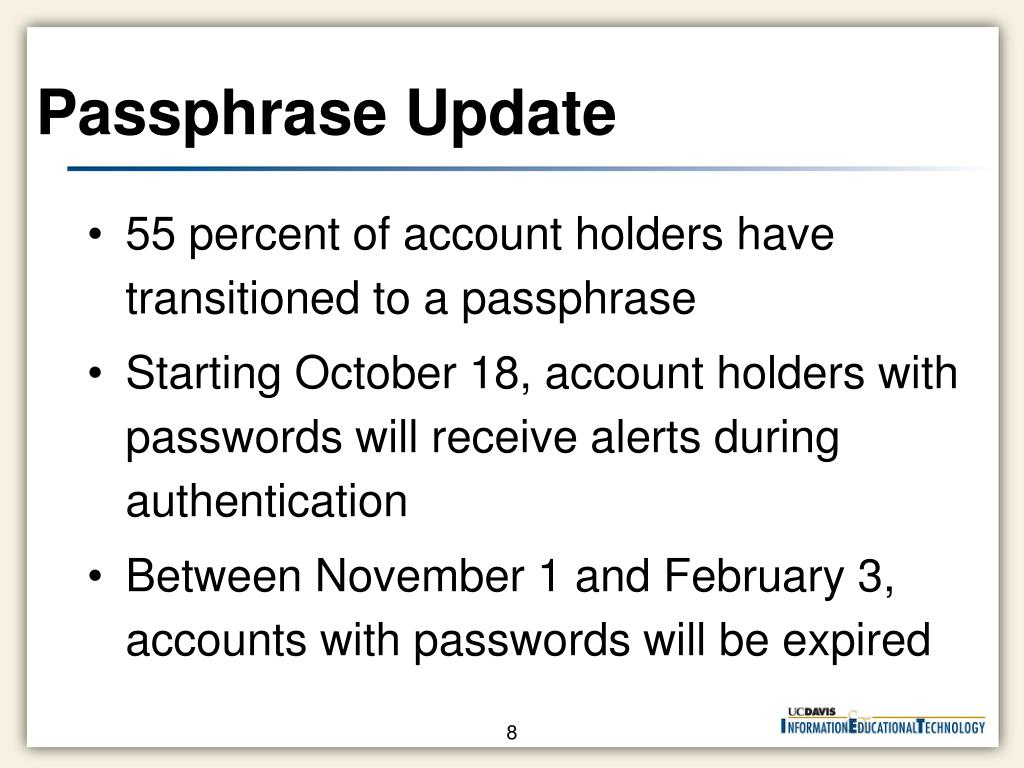 Passphrase Update

• 55 percent of account holders have transitioned to a passphrase

• Starting October 18, account holders with passwords will receive alerts during authentication

• Between November 1 and February 3, accounts with passwords will be expired

8

UCDAVIS
INFORMATION EDUCATIONAL TECHNOLOGY